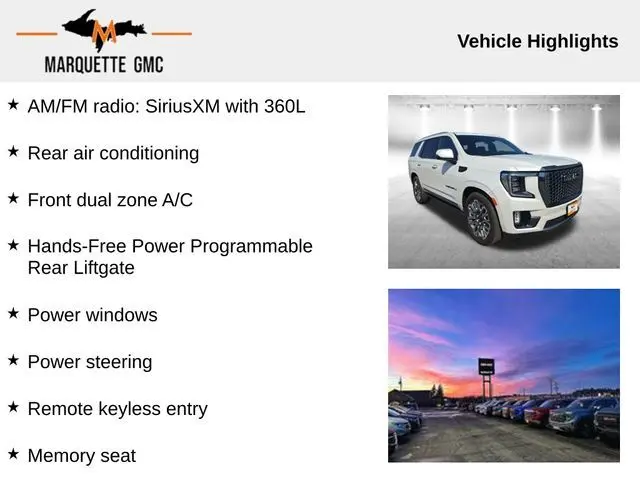 M
MARQUETTE GMC

Vehicle Highlights

★ AM/FM radio: SiriusXM with 360L

★ Rear air conditioning

★ Front dual zone A/C

★ Hands-Free Power Programmable Rear Liftgate

★ Power windows

★ Power steering

★ Remote keyless entry

★ Memory seat